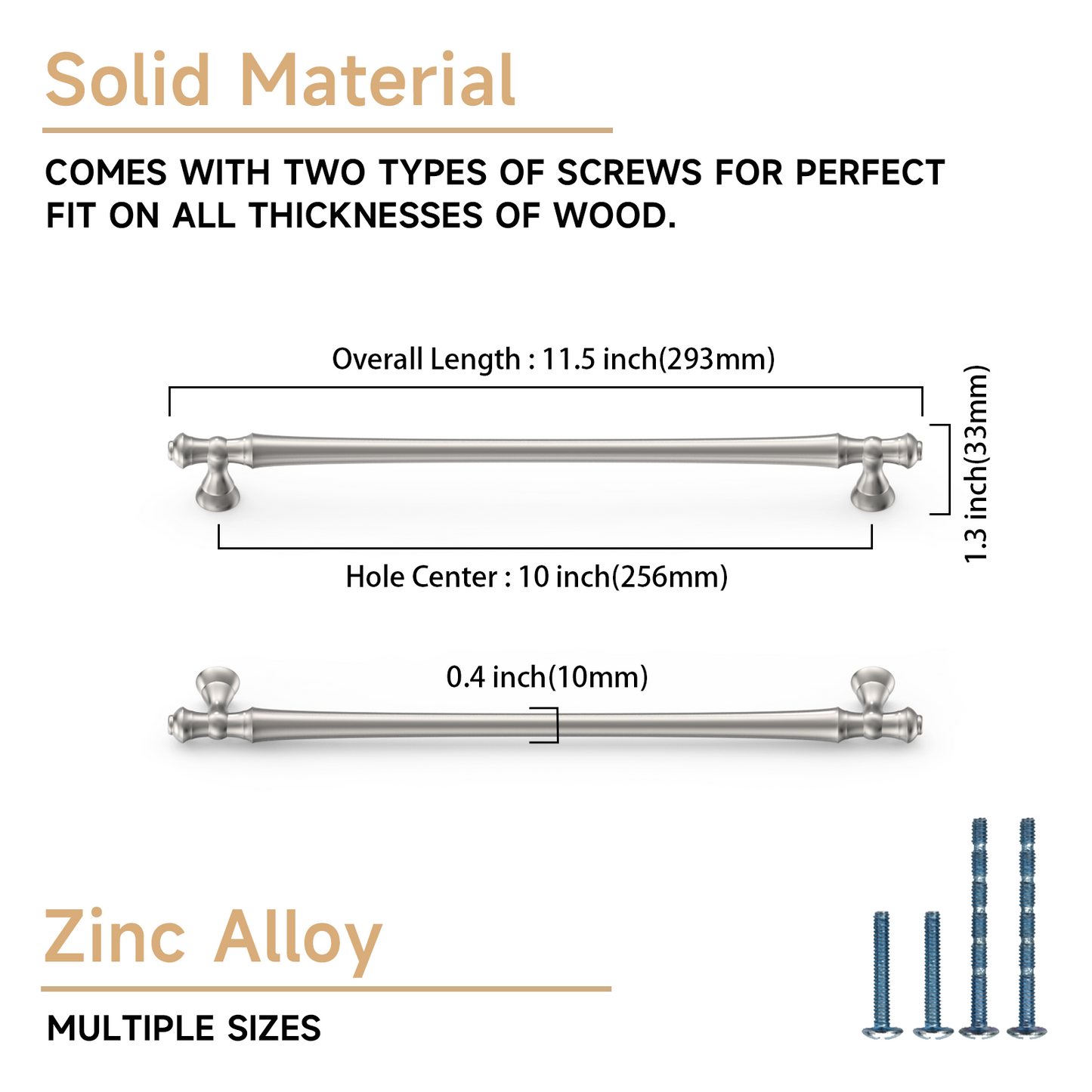 Solid Material

COMES WITH TWO TYPES OF SCREWS FOR PERFECT FIT ON ALL THICKNESSES OF WOOD.

Overall Length : 11.5 inch(293mm)

1.3 inch(33mm)

Hole Center : 10 inch(256mm)

0.4 inch(10mm)

Zinc Alloy

MULTIPLE SIZES